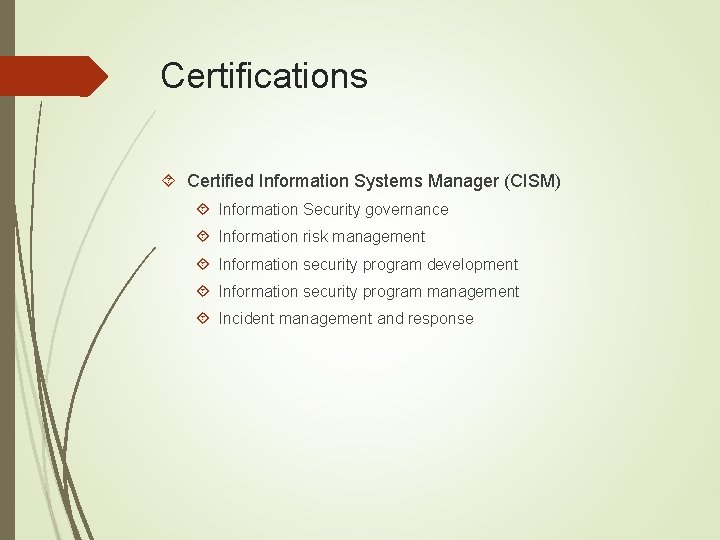 Certifications

Certified Information Systems Manager (CISM)

Information Security governance

Information risk management

Information security program development

Information security program management

Incident management and response